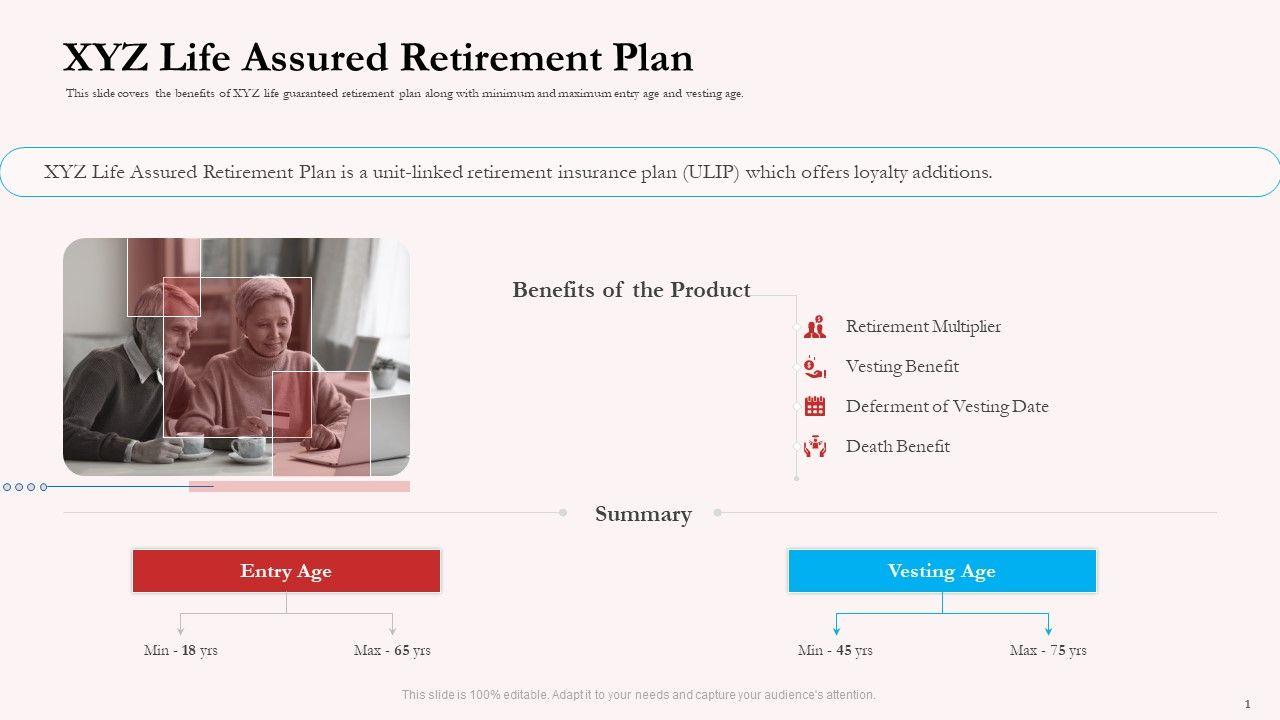 XYZ Life Assured Retirement Plan

This slide covers the benefits of XYZ life guaranteed retirement plan along with minimum and maximum entry age and vesting age.

XYZ Life Assured Retirement Plan is a unit-linked retirement insurance plan (ULIP) which offers loyalty additions.

Benefits of the Product

Retirement Multiplier

Vesting Benefit

Deferment of Vesting Date

Death Benefit

Summary

Entry Age

Min - 18 yrs

Max - 65 yrs

Vesting Age

Min - 45 yrs

Max - 75 yrs

This slide is 100% editable. Adapt it to your needs and capture your audience's attention.

1